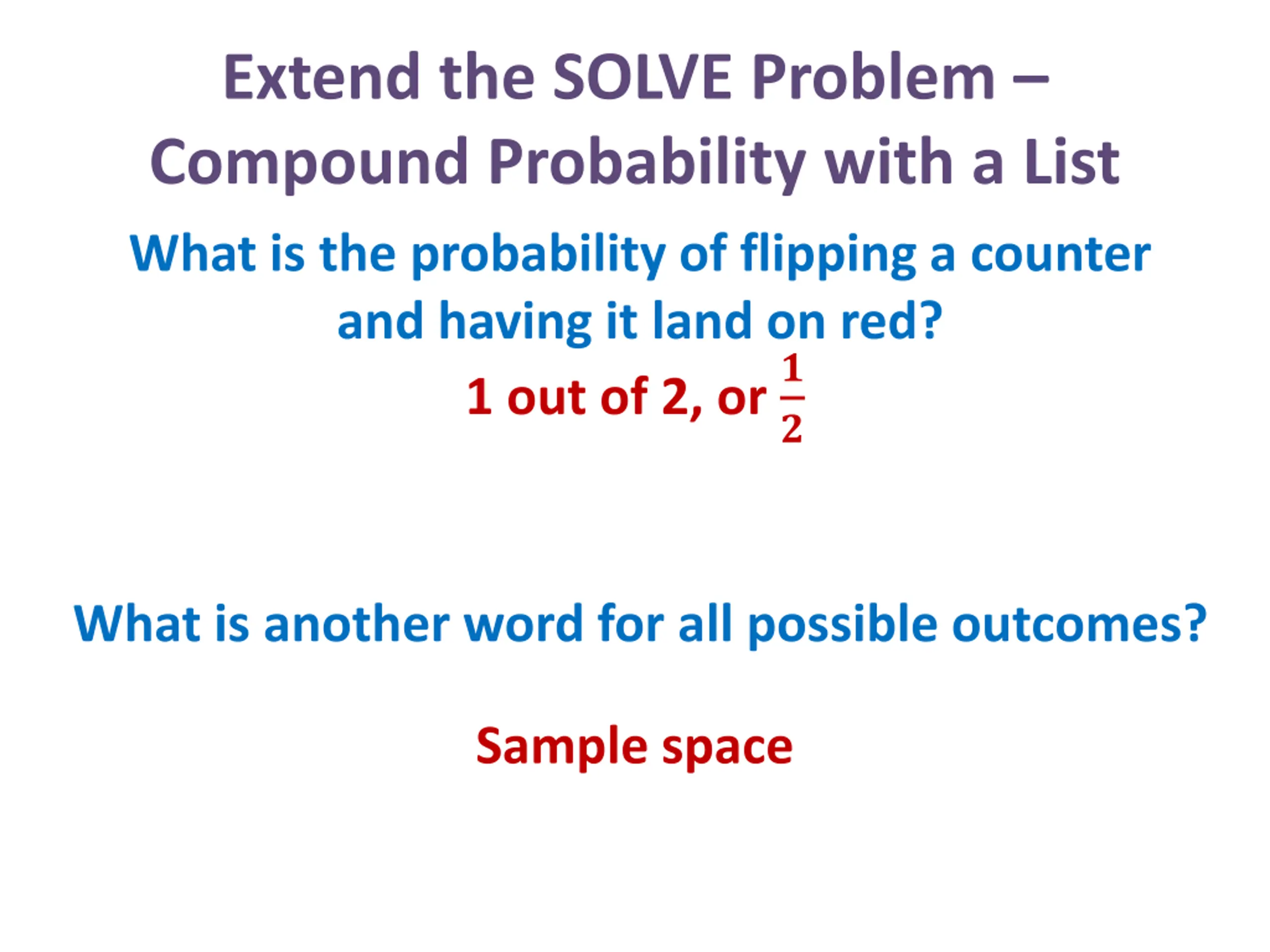 Extend the SOLVE Problem – Compound Probability with a List

What is the probability of flipping a counter and having it land on red?

1 out of 2, or $\frac{1}{2}$

What is another word for all possible outcomes?

Sample space